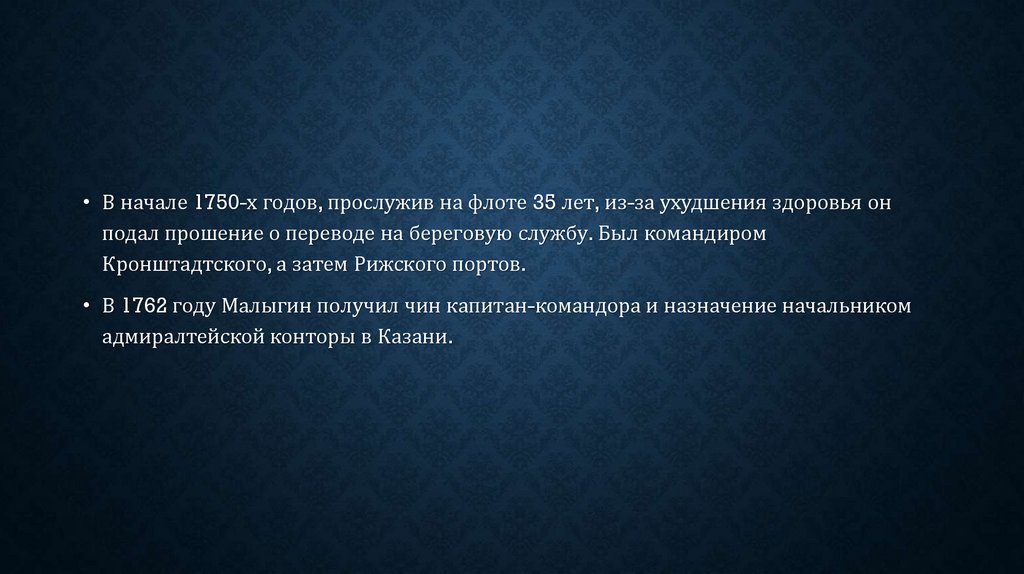 • В начале 1750-х годов, прослужив на флоте 35 лет, из-за ухудшения здоровья он подал прошение о переводе на береговую службу. Был командиром Кронштадтского, а затем Рижского портов.

• В 1762 году Малыгин получил чин капитан-командора и назначение начальником адмиралтейской конторы в Казани.